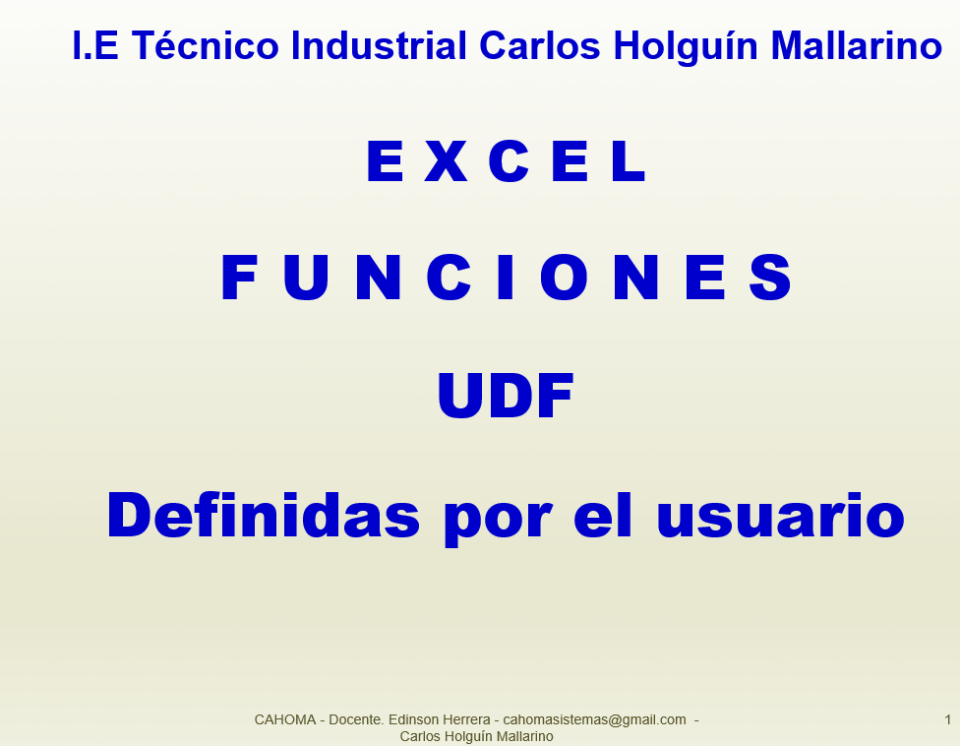 I.E Técnico Industrial Carlos Holguín Mallarino

E X C E L

F U N C I O N E S

UDF

Definidas por el usuario

CAHOMA - Docente. Edinson Herrera - cahomasistemas@gmail.com - Carlos Holguín Mallarino

1